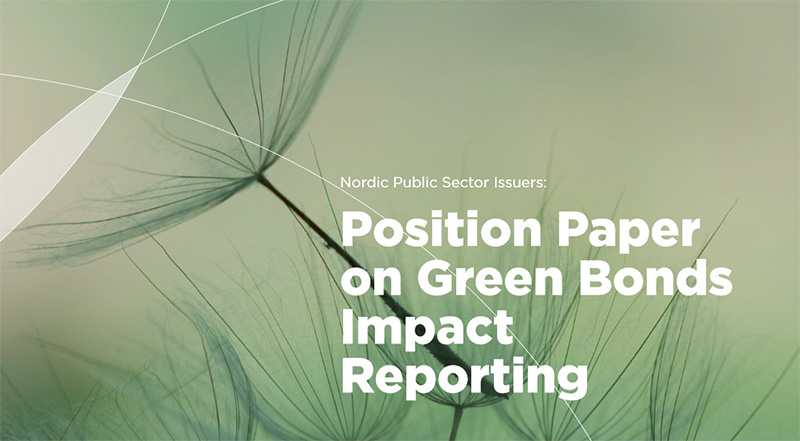 Nordic Public Sector Issuers:

Position Paper on Green Bonds Impact Reporting